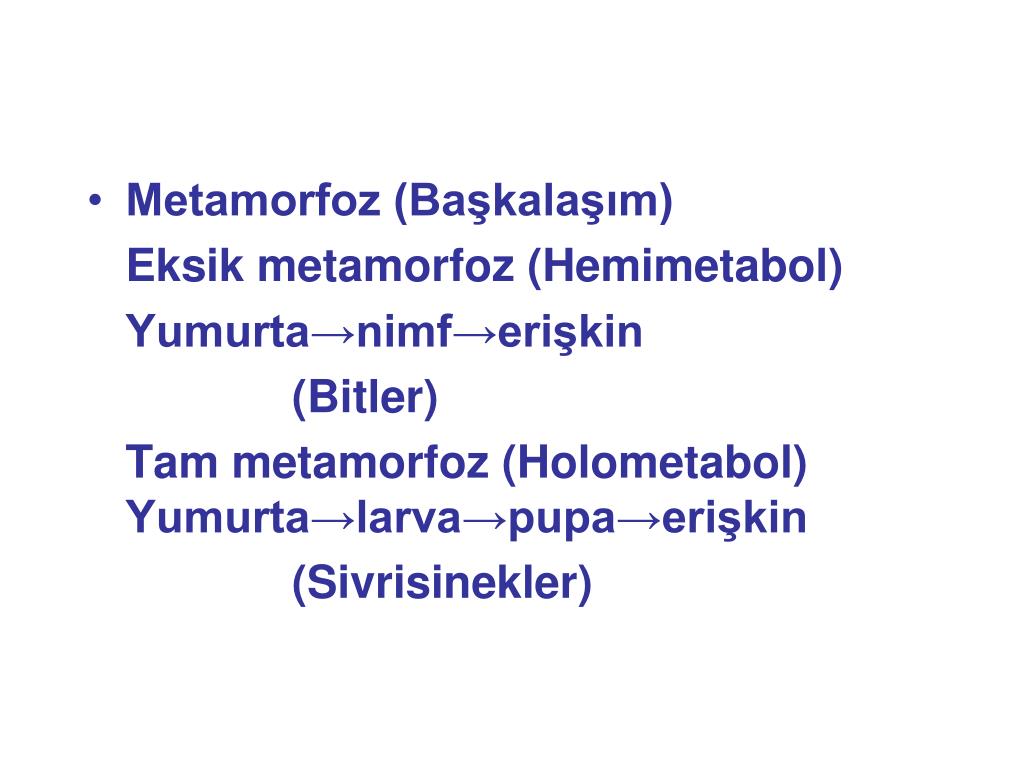 • Metamorfoz (Başkalaşım)

Eksik metamorfoz (Hemimetabol)

Yumurta→nimf→erişkin

(Bitler)

Tam metamorfoz (Holometabol)
Yumurta→larva→pupa→erişkin

(Sivrisinekler)